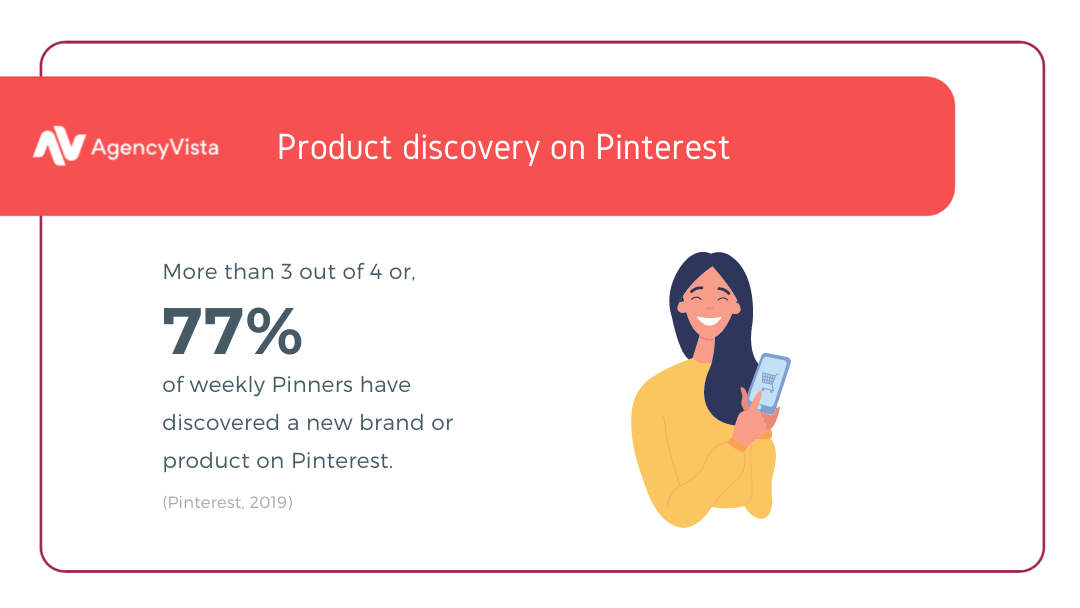 AgencyVista

Product discovery on Pinterest

More than 3 out of 4 or,

77%

of weekly Pinners have discovered a new brand or product on Pinterest.

(Pinterest, 2019)